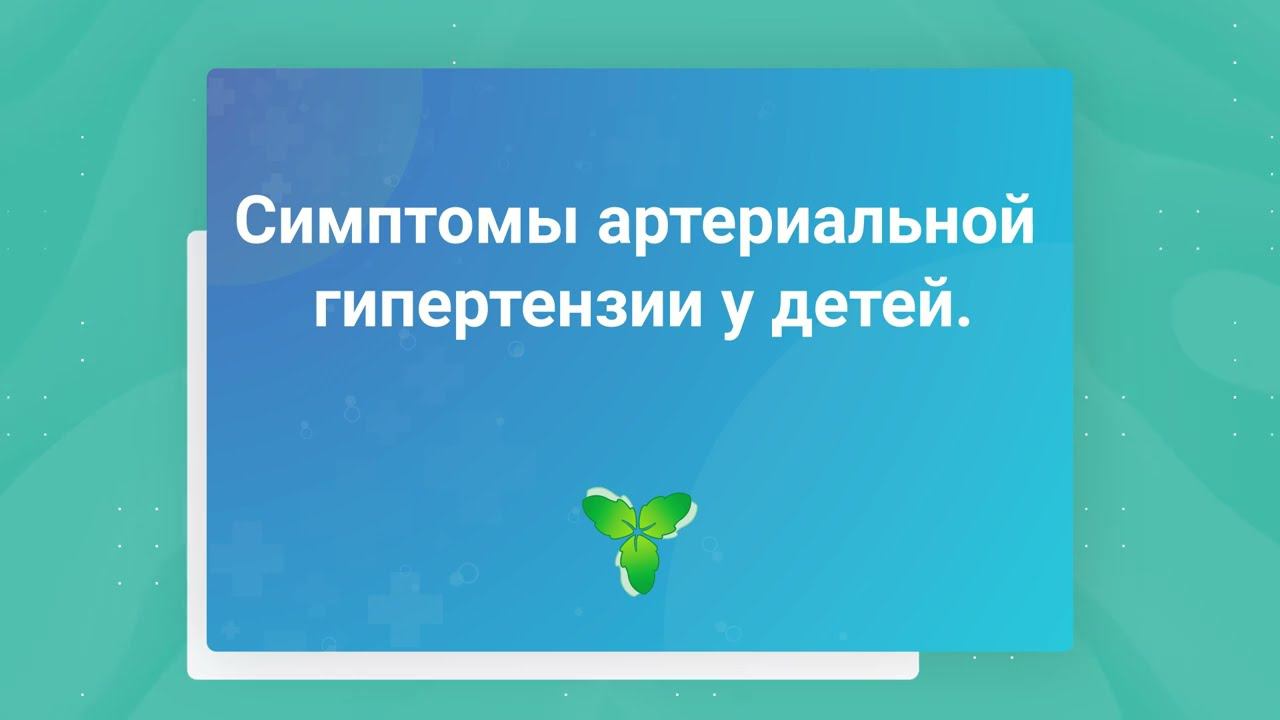 Симптомы артериальной гипертензии у детей.